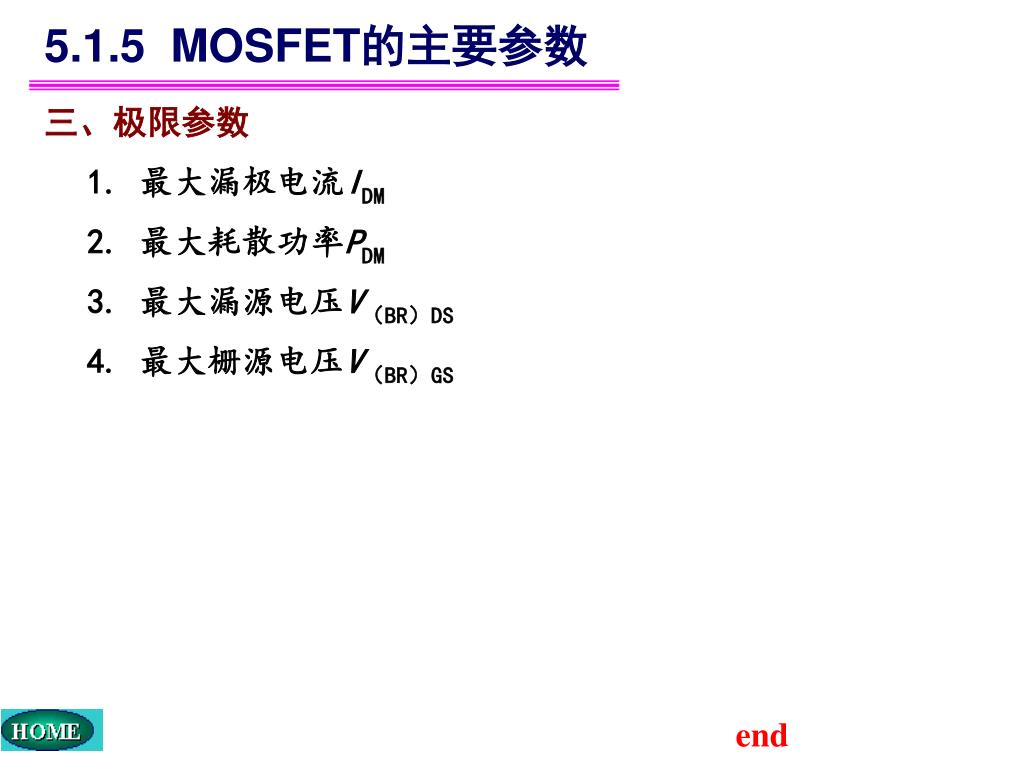 5.1.5  MOSFET的主要参数

三、极限参数

1. 最大漏极电流$I_{DM}$

2. 最大耗散功率$P_{DM}$

3. 最大漏源电压$V_{(BR)DS}$

4. 最大栅源电压$V_{(BR)GS}$

HOME

end